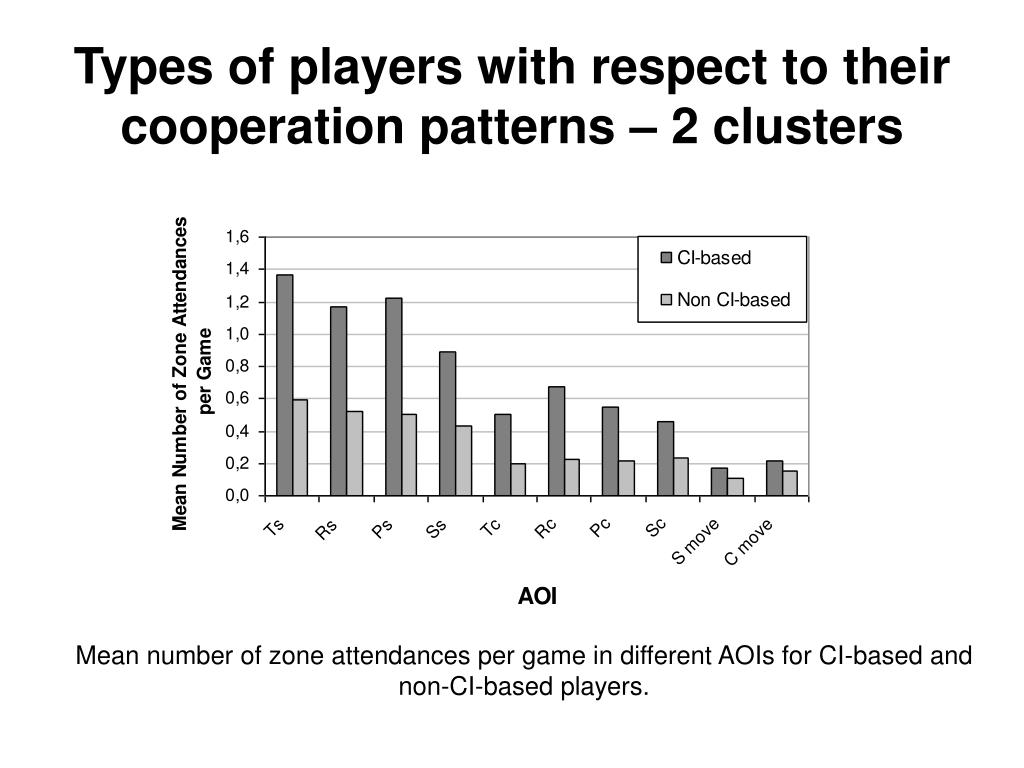 Types of players with respect to their cooperation patterns – 2 clusters

Mean Number of Zone Attendances per Game

1,6
1,4
1,2
1,0
0,8
0,6
0,4
0,2
0,0

CI-based
Non CI-based

Ts
Rs
Ps
Ss
Tc
Rc
Pc
Sc
S move
C move

AOI

Mean number of zone attendances per game in different AOIs for CI-based and non-CI-based players.